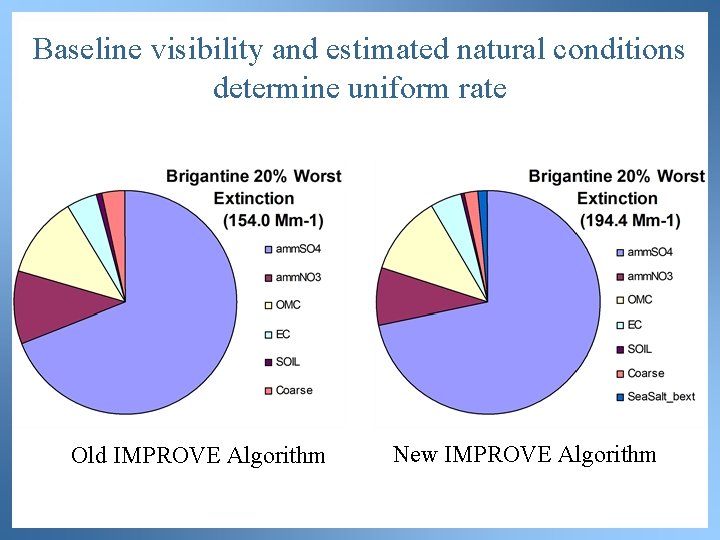 Baseline visibility and estimated natural conditions determine uniform rate

Brigantine 20% Worst Extinction (154.0 Mm-1)

ammSO4
ammNO3
OMC
EC
SOIL
Coarse

Old IMPROVE Algorithm

Brigantine 20% Worst Extinction (194.4 Mm-1)

ammSO4
ammNO3
OMC
EC
SOIL
Coarse
SeaSalt_bext

New IMPROVE Algorithm